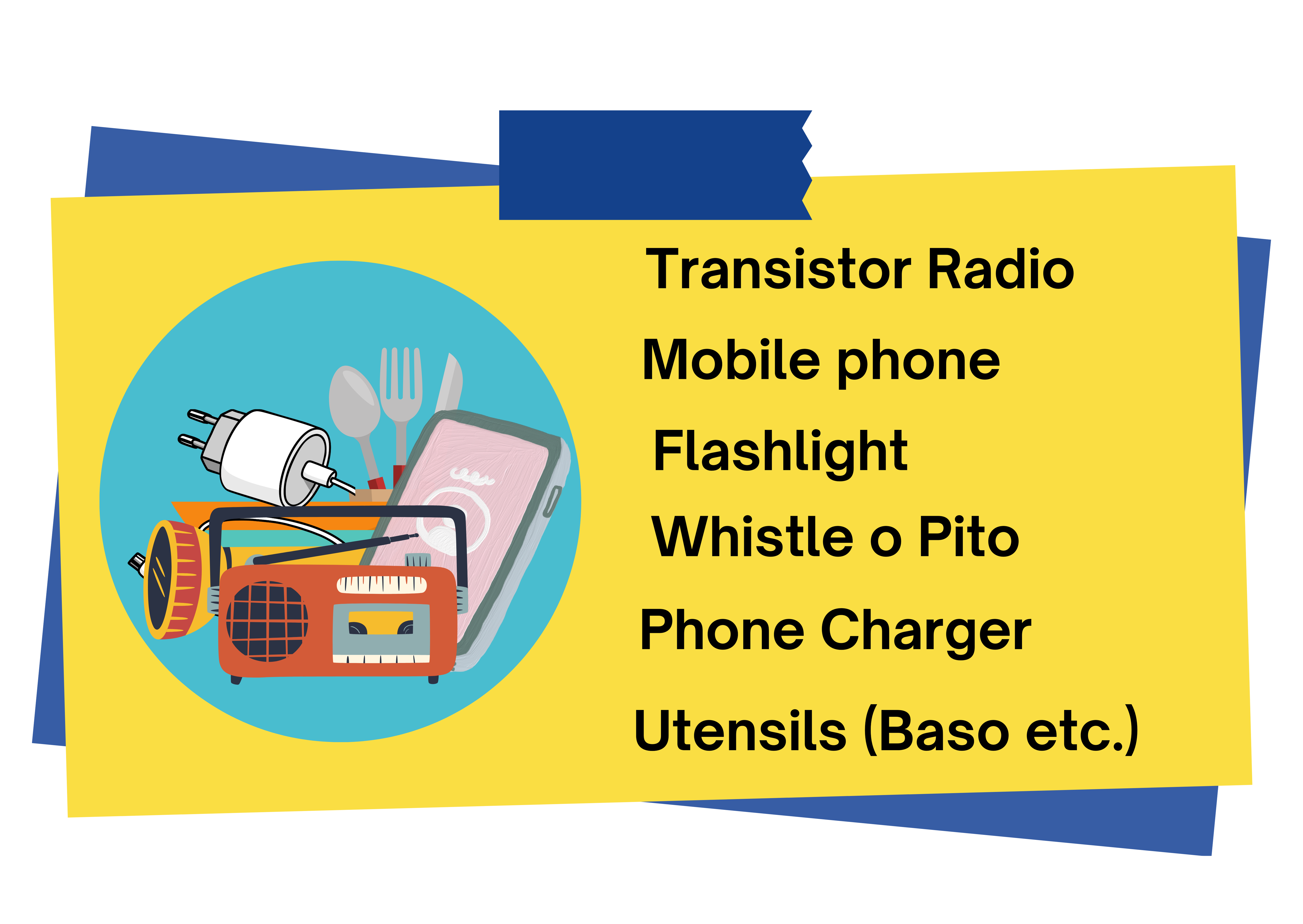 Transistor Radio

Mobile phone

Flashlight

Whistle o Pito

Phone Charger

Utensils (Baso etc.)